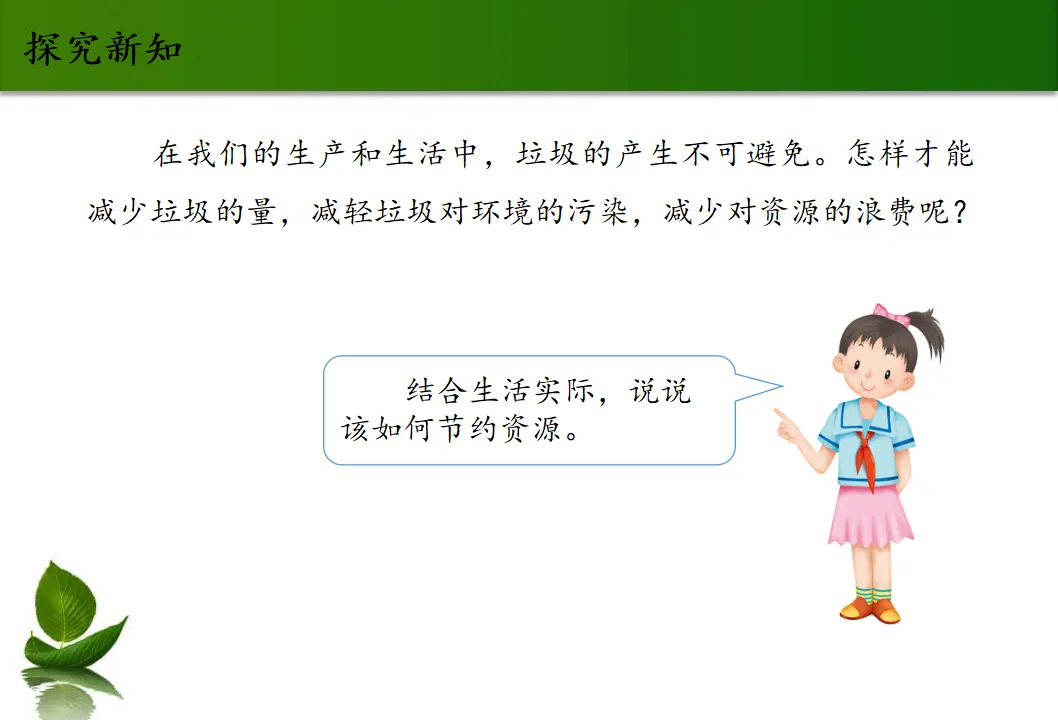 探究新知

在我们的生产和生活中，垃圾的产生不可避免。怎样才能减少垃圾的量，减轻垃圾对环境的污染，减少对资源的浪费呢？

结合生活实际，说说该如何节约资源。